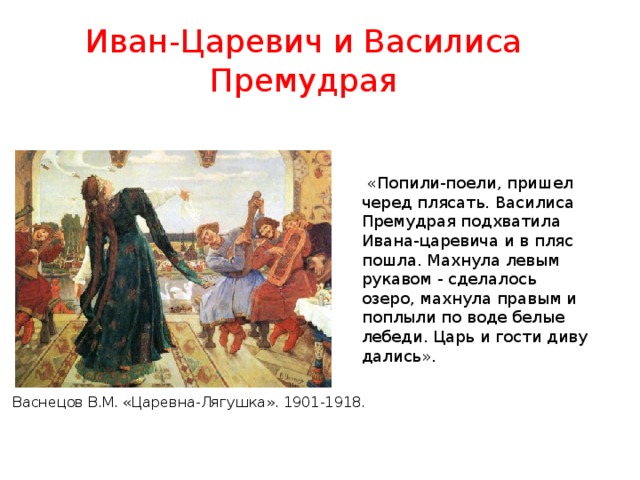 Иван-Царевич и Василиса Премудрая

«Попили-поели, пришел черед плясать. Василиса Премудрая подхватила Ивана-царевича и в пляс пошла. Махнула левым рукавом - сделалось озеро, махнула правым и поплыли по воде белые лебеди. Царь и гости диву дались».

Васнецов В.М. «Царевна-Лягушка». 1901-1918.